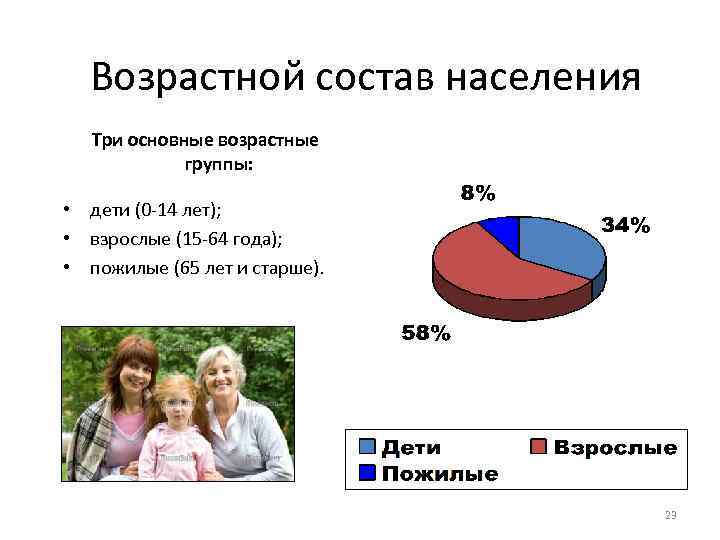 Возрастной состав населения

Три основные возрастные группы:

• дети (0-14 лет);
• взрослые (15-64 года);
• пожилые (65 лет и старше).

8%

34%

58%

Дети
Взрослые
Пожилые

23